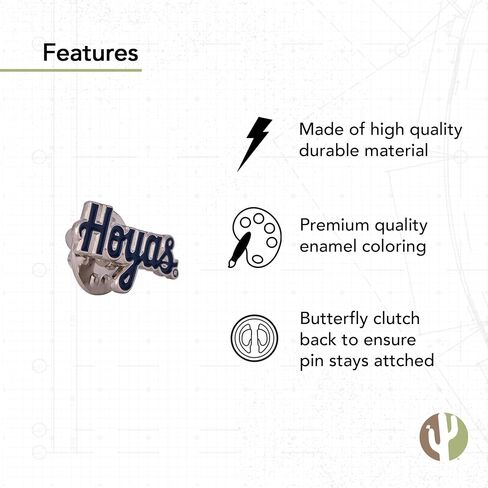 Features

Hoyas

Made of high quality durable material

Premium quality enamel coloring

Butterfly clutch back to ensure pin stays attched